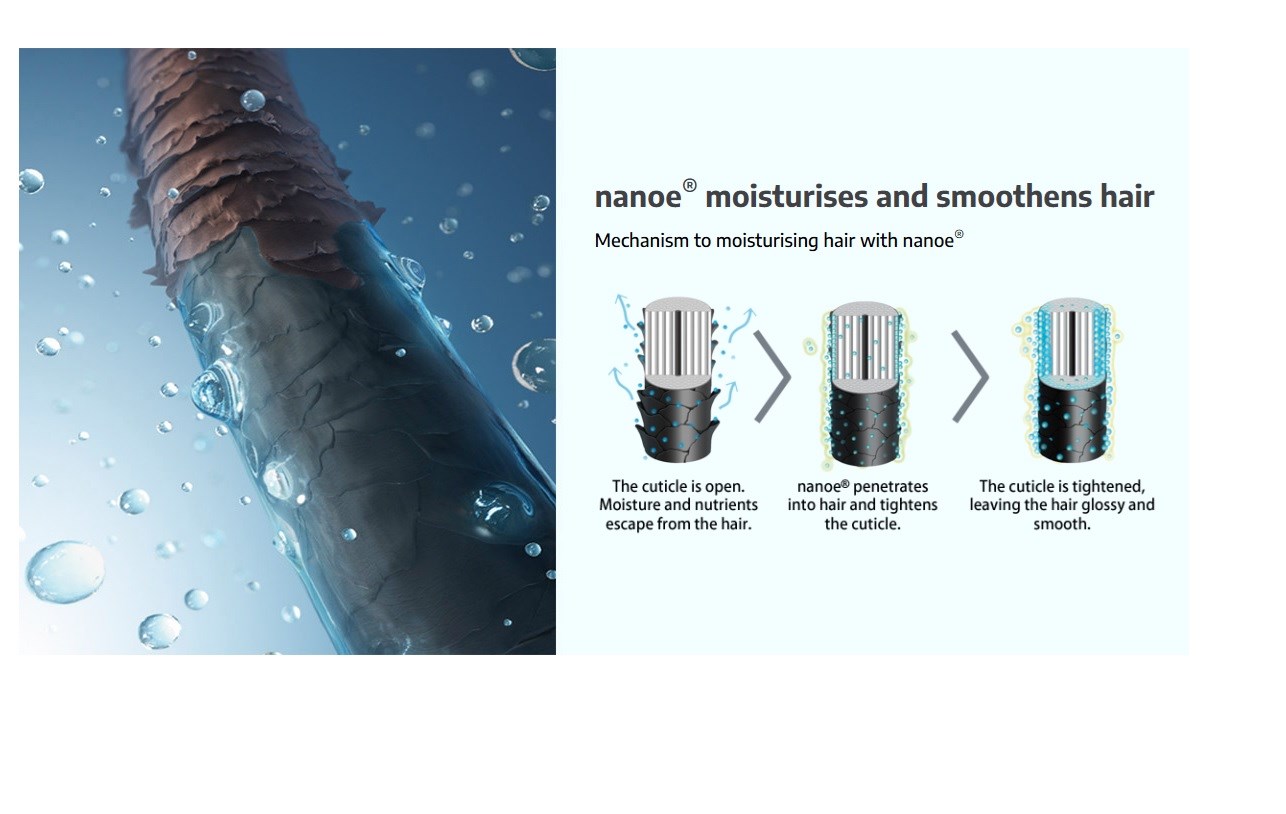 nanoe® moisturises and smoothens hair

Mechanism to moisturising hair with nanoe®

The cuticle is open. Moisture and nutrients escape from the hair.

nanoe® penetrates into hair and tightens the cuticle.

The cuticle is tightened, leaving the hair glossy and smooth.